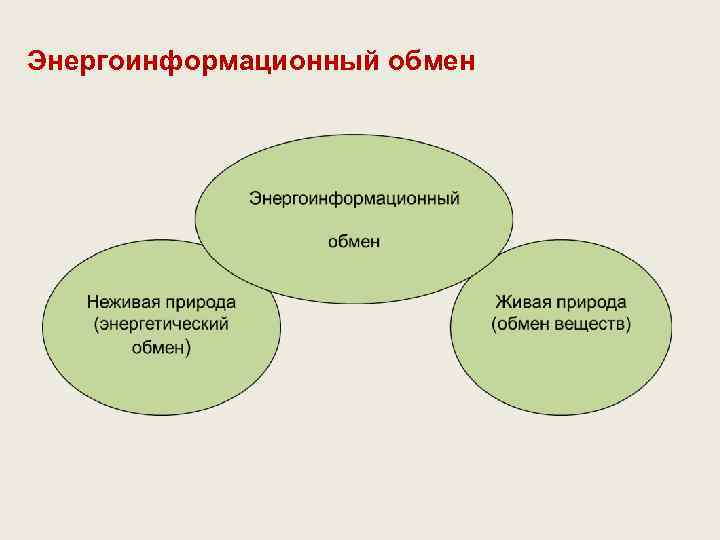 Энергоинформационный обмен

Энергоинформационный

обмен

Неживая природа (энергетический обмен)

Живая природа (обмен веществ)